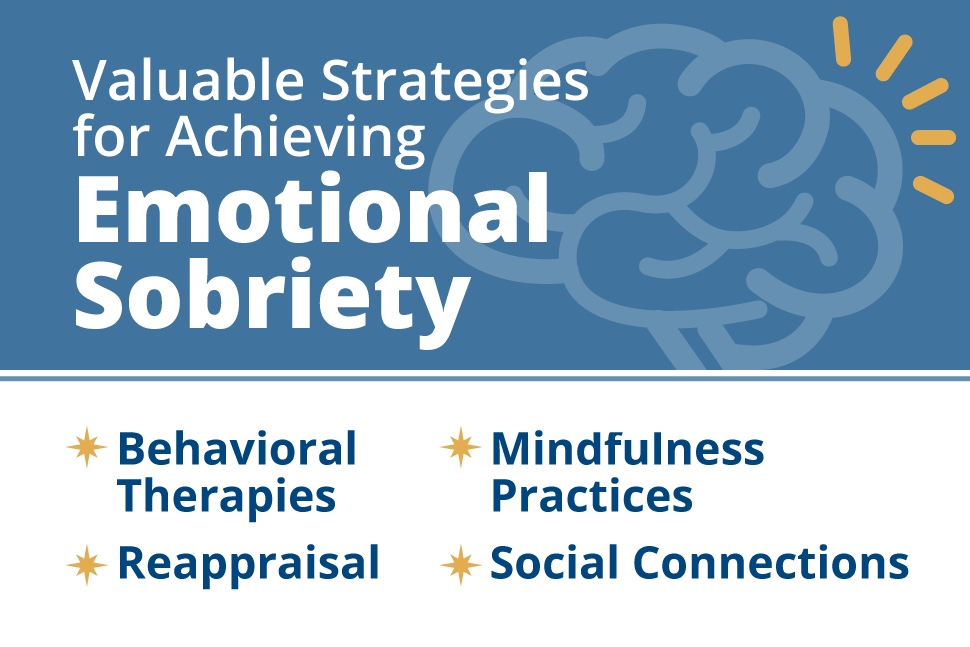 Valuable Strategies for Achieving
Emotional Sobriety

Behavioral Therapies

Reappraisal

Mindfulness Practices

Social Connections